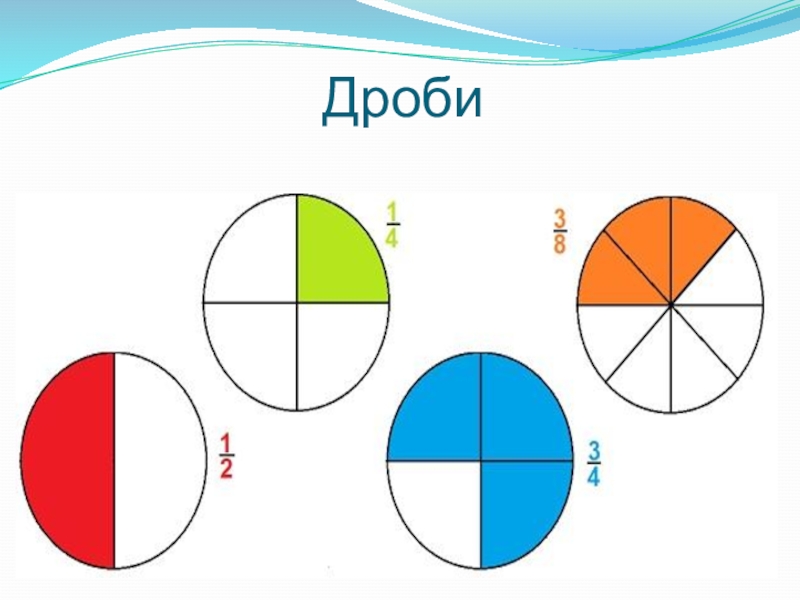 Дроби

$\frac{1}{4}$

$\frac{3}{8}$

$\frac{1}{2}$

$\frac{3}{4}$